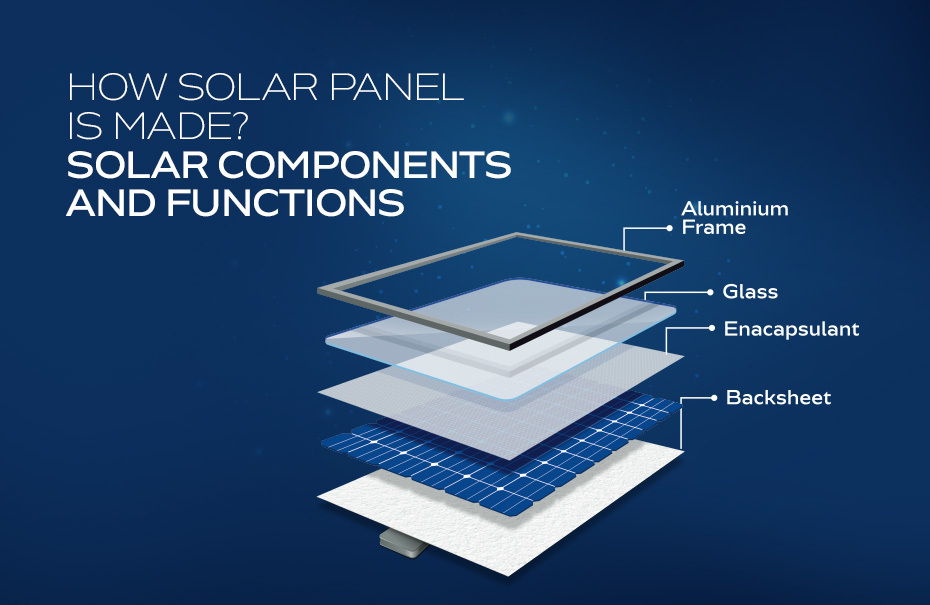 HOW SOLAR PANEL IS MADE?
SOLAR COMPONENTS AND FUNCTIONS

Aluminium Frame
Glass
Enacapsulant
Backsheet